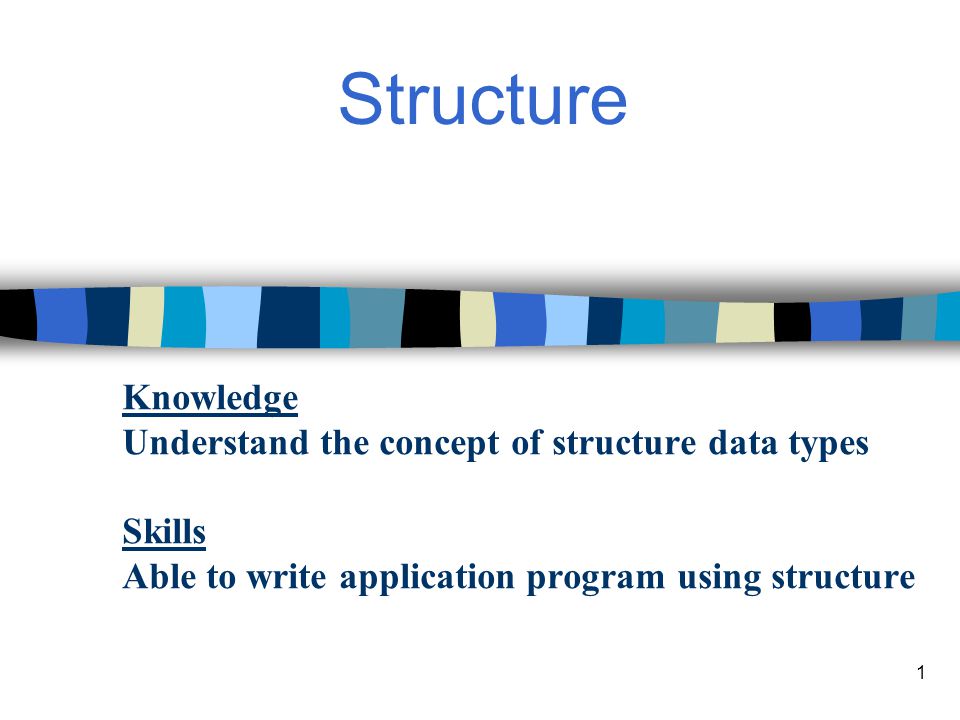 Structure

Knowledge
Understand the concept of structure data types

Skills
Able to write application program using structure

1